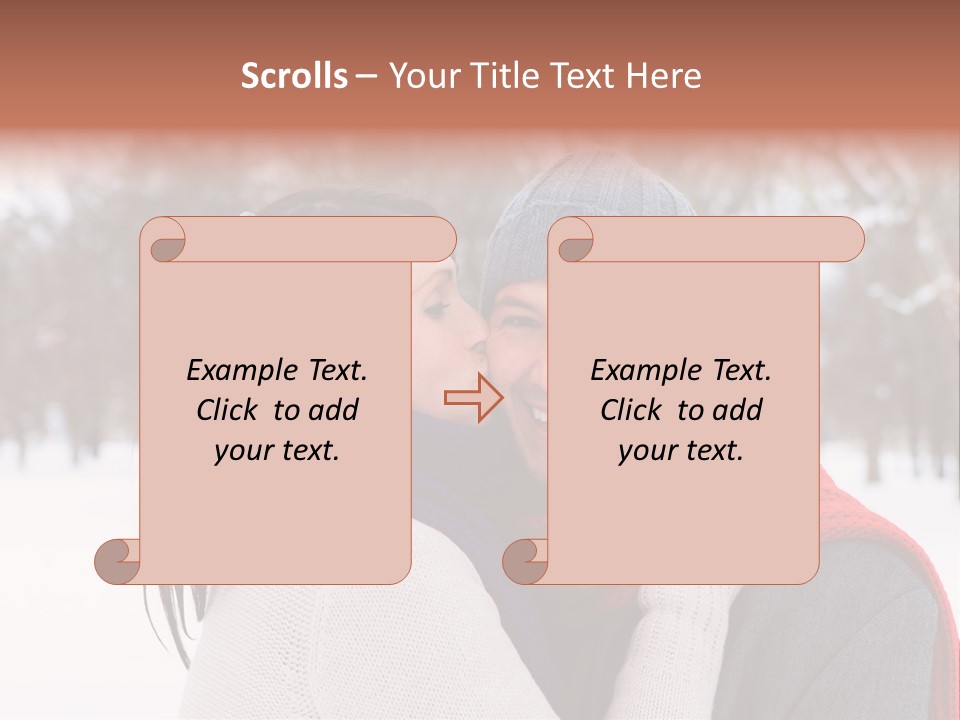 Scrolls – Your Title Text Here

Example Text. Click to add your text.

Example Text. Click to add your text.